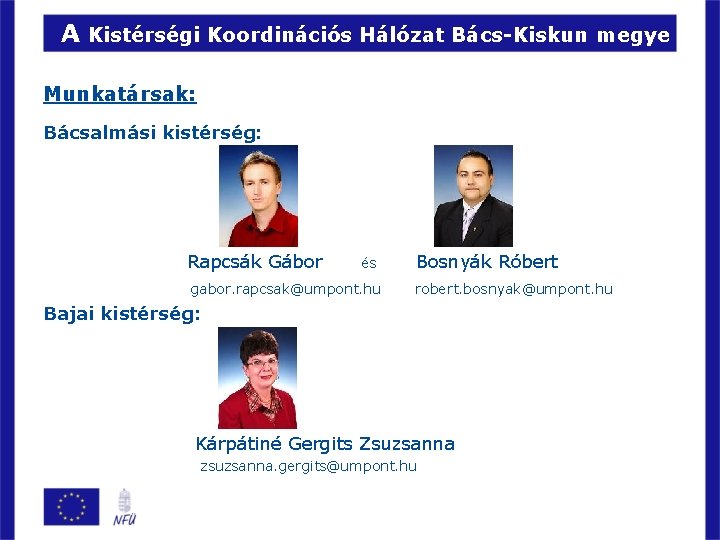 A Kistérségi Koordinációs Hálózat Bács-Kiskun megye

Munkatársak:

Bácsalmási kistérség:

Rapcsák Gábor és Bosnyák Róbert

gabor.rapcsak@umpont.hu robert.bosnyak@umpont.hu

Bajai kistérség:

Kárpátiné Gergits Zsuzsanna

zsuzsanna.gergits@umpont.hu

NFÜ